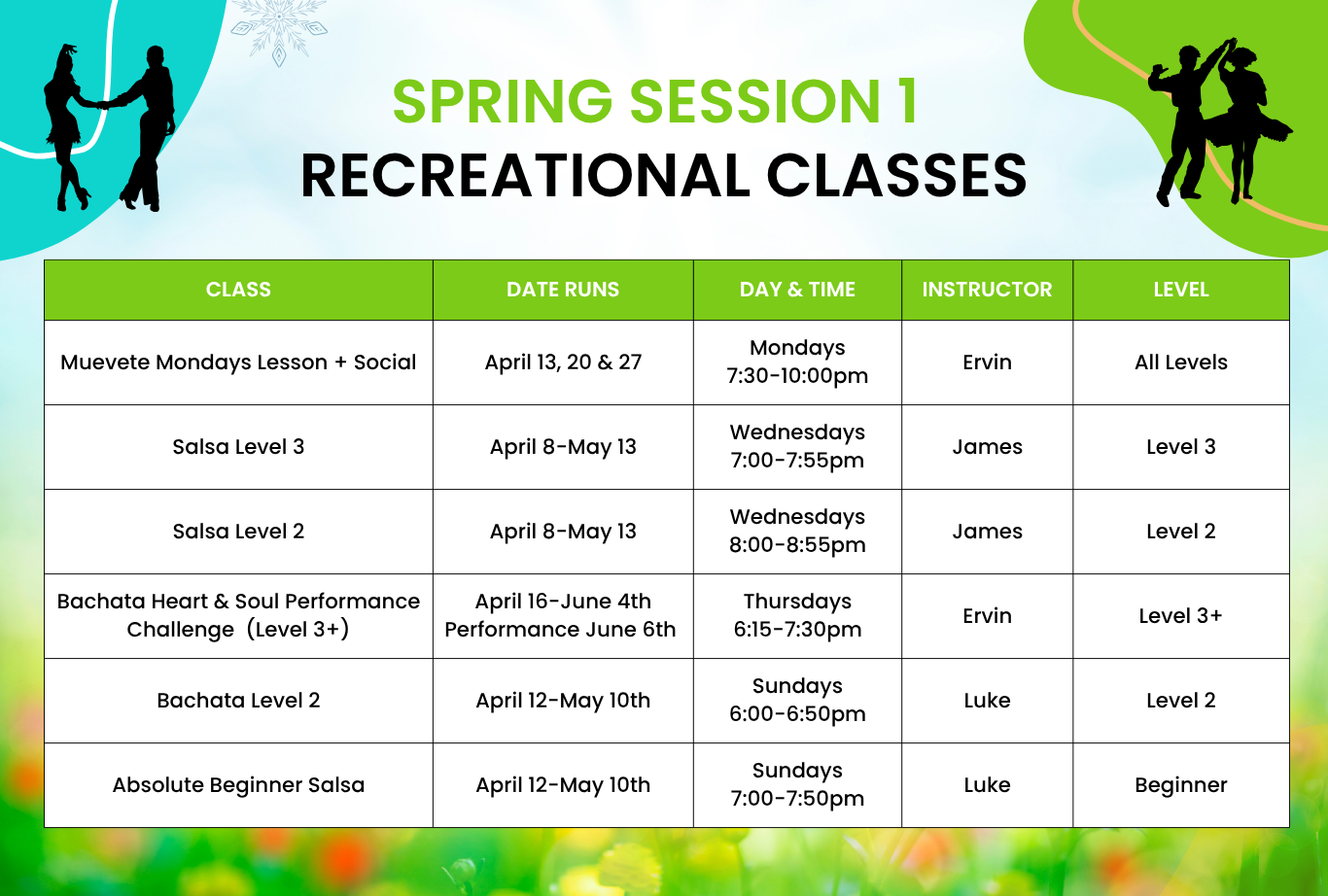 SPRING SESSION 1
RECREATIONAL CLASSES

| CLASS | DATE RUNS | DAY & TIME | INSTRUCTOR | LEVEL |
|---|---|---|---|---|
| Muevete Mondays Lesson + Social | April 13, 20 & 27 | Mondays 7:30-10:00pm | Ervin | All Levels |
| Salsa Level 3 | April 8-May 13 | Wednesdays 7:00-7:55pm | James | Level 3 |
| Salsa Level 2 | April 8-May 13 | Wednesdays 8:00-8:55pm | James | Level 2 |
| Bachata Heart & Soul Performance Challenge (Level 3+) | April 16-June 4th Performance June 6th | Thursdays 6:15-7:30pm | Ervin | Level 3+ |
| Bachata Level 2 | April 12-May 10th | Sundays 6:00-6:50pm | Luke | Level 2 |
| Absolute Beginner Salsa | April 12-May 10th | Sundays 7:00-7:50pm | Luke | Beginner |